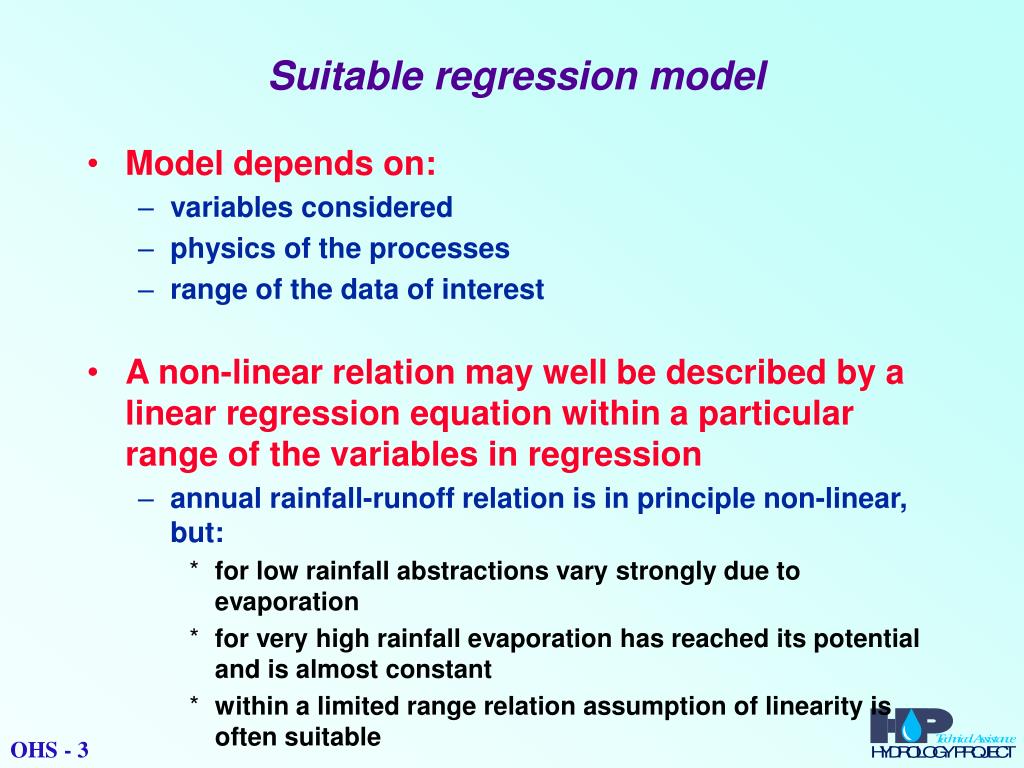 Suitable regression model

• Model depends on:
– variables considered
– physics of the processes
– range of the data of interest

• A non-linear relation may well be described by a linear regression equation within a particular range of the variables in regression
– annual rainfall-runoff relation is in principle non-linear, but:
* for low rainfall abstractions vary strongly due to evaporation
* for very high rainfall evaporation has reached its potential and is almost constant
* within a limited range relation assumption of linearity is often suitable

OHS - 3

HP Technical Assistance
HYDROLOGY PROJECT